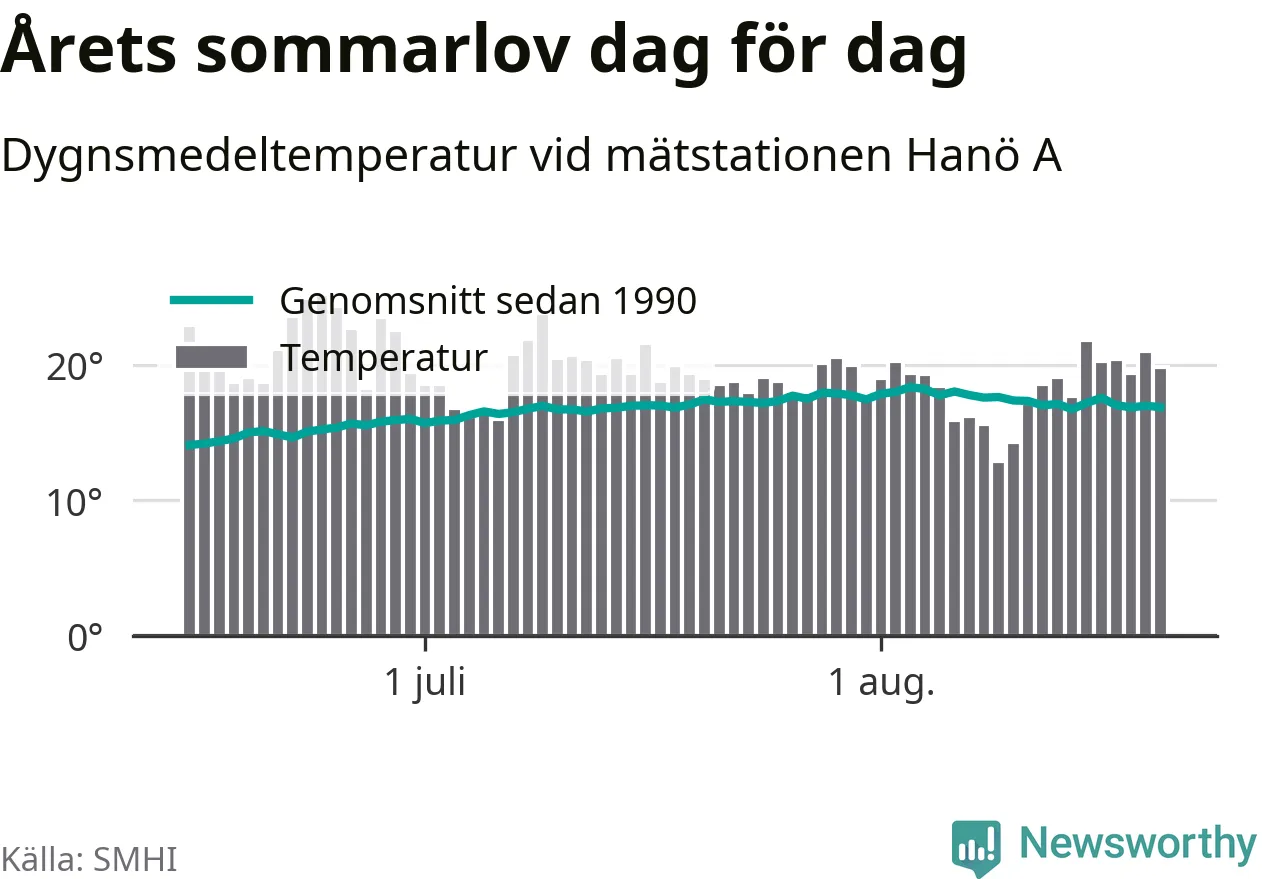 Årets sommarlov dag för dag

Dygnsmedeltemperatur vid mätstationen Hanö A

Genomsnitt sedan 1990
Temperatur

20°
10°
0°

1 juli
1 aug.

Källa: SMHI

Newsworthy